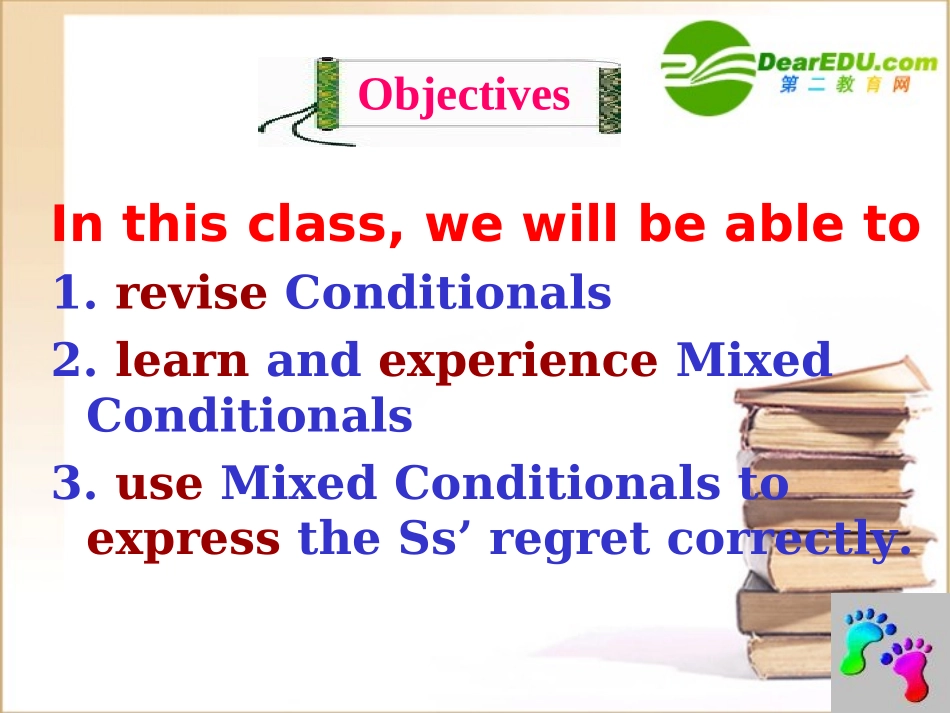 Objectives

DearEDU.com
第二教育网

In this class, we will be able to

1. revise Conditionals

2. learn and experience Mixed Conditionals

3. use Mixed Conditionals to express the Ss’ regret correctly.